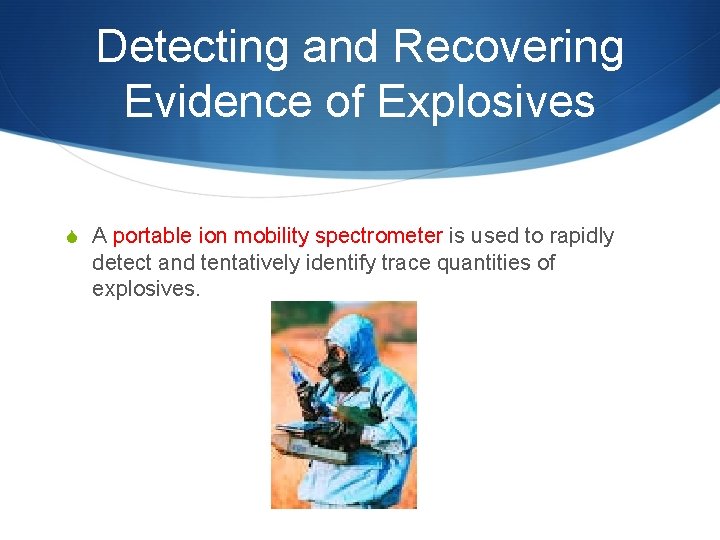 Detecting and Recovering Evidence of Explosives

A portable ion mobility spectrometer is used to rapidly detect and tentatively identify trace quantities of explosives.